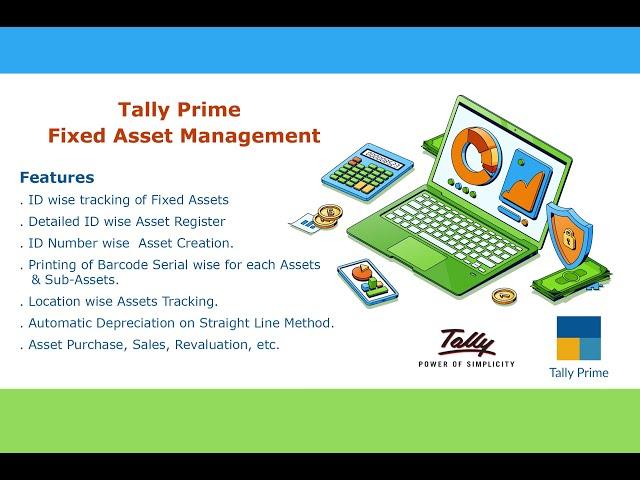 Tally Prime
Fixed Asset Management

Features
. ID wise tracking of Fixed Assets
. Detailed ID wise Asset Register
. ID Number wise Asset Creation.
. Printing of Barcode Serial wise for each Assets & Sub-Assets.
. Location wise Assets Tracking.
. Automatic Depreciation on Straight Line Method.
. Asset Purchase, Sales, Revaluation, etc.

Tally
POWER OF SIMPLICITY

Tally Prime